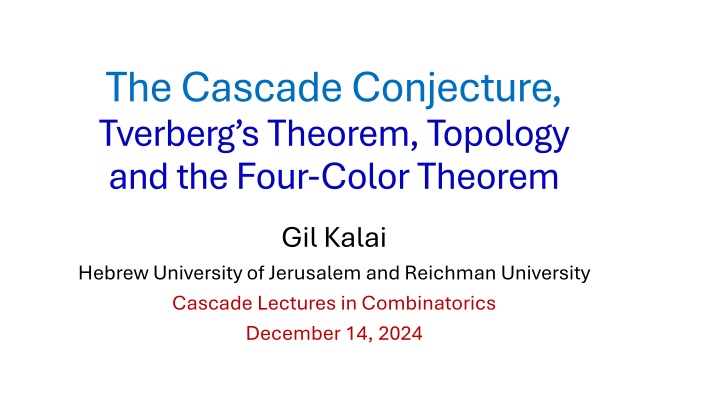 The Cascade Conjecture,
Tverberg's Theorem, Topology and the Four-Color Theorem

Gil Kalai

Hebrew University of Jerusalem and Reichman University

Cascade Lectures in Combinatorics

December 14, 2024